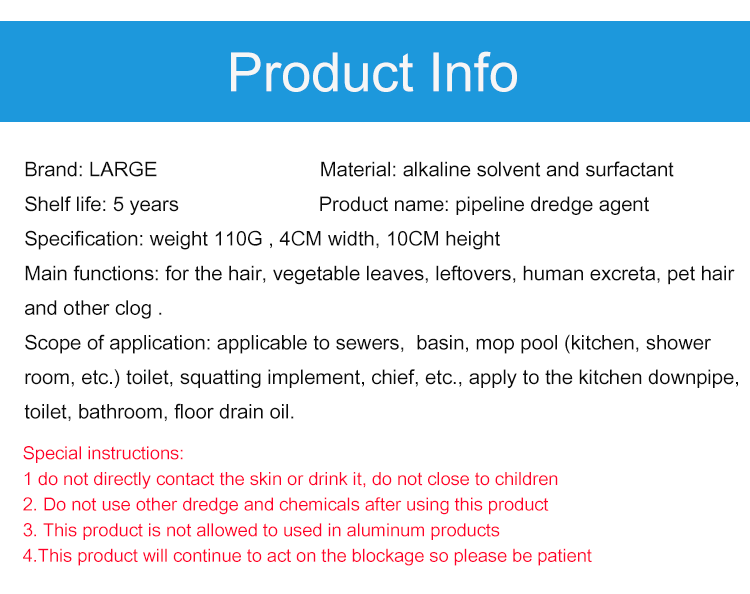 Product Info

Brand: LARGE

Material: alkaline solvent and surfactant

Shelf life: 5 years

Product name: pipeline dredge agent

Specification: weight 110G , 4CM width, 10CM height

Main functions: for the hair, vegetable leaves, leftovers, human excreta, pet hair and other clog .

Scope of application: applicable to sewers, basin, mop pool (kitchen, shower room, etc.) toilet, squatting implement, chief, etc., apply to the kitchen downpipe, toilet, bathroom, floor drain oil.

Special instructions:
1 do not directly contact the skin or drink it, do not close to children
2. Do not use other dredge and chemicals after using this product
3. This product is not allowed to used in aluminum products
4.This product will continue to act on the blockage so please be patient